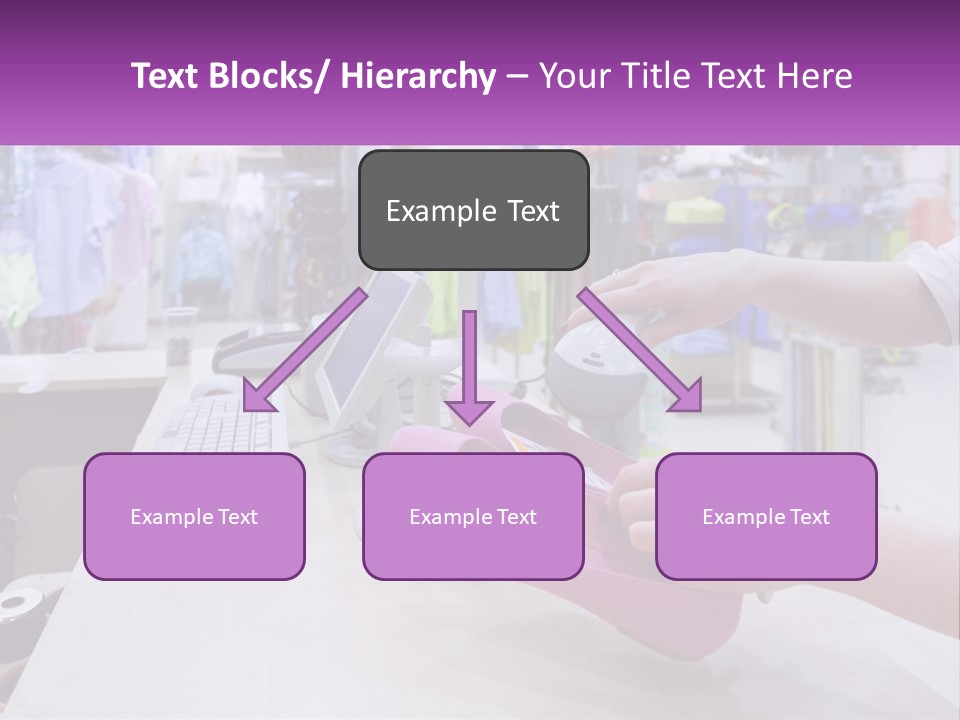 Text Blocks/ Hierarchy – Your Title Text Here

Example Text

Example Text

Example Text

Example Text